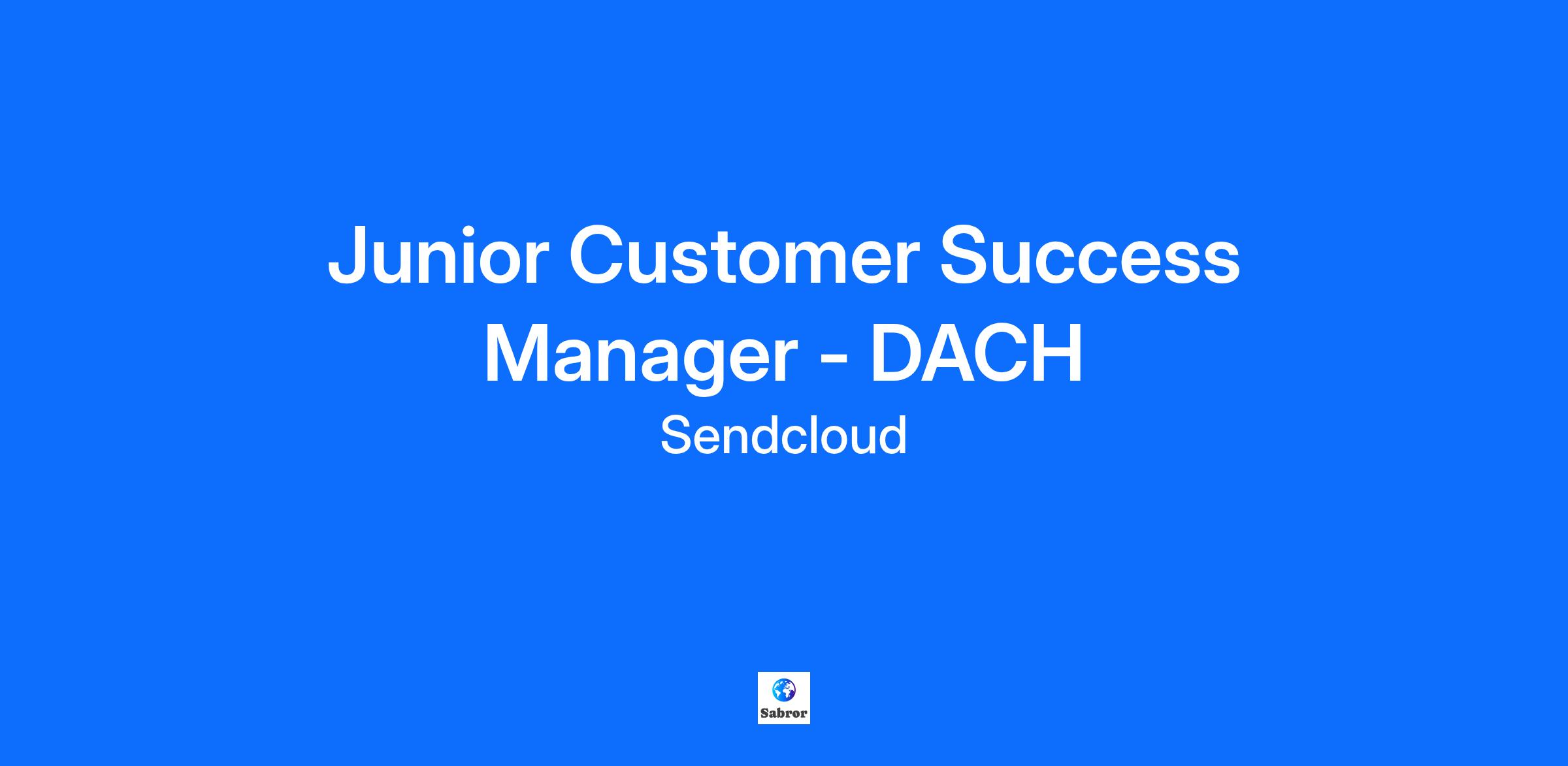 Junior Customer Success Manager - DACH

Sendcloud

Sabror